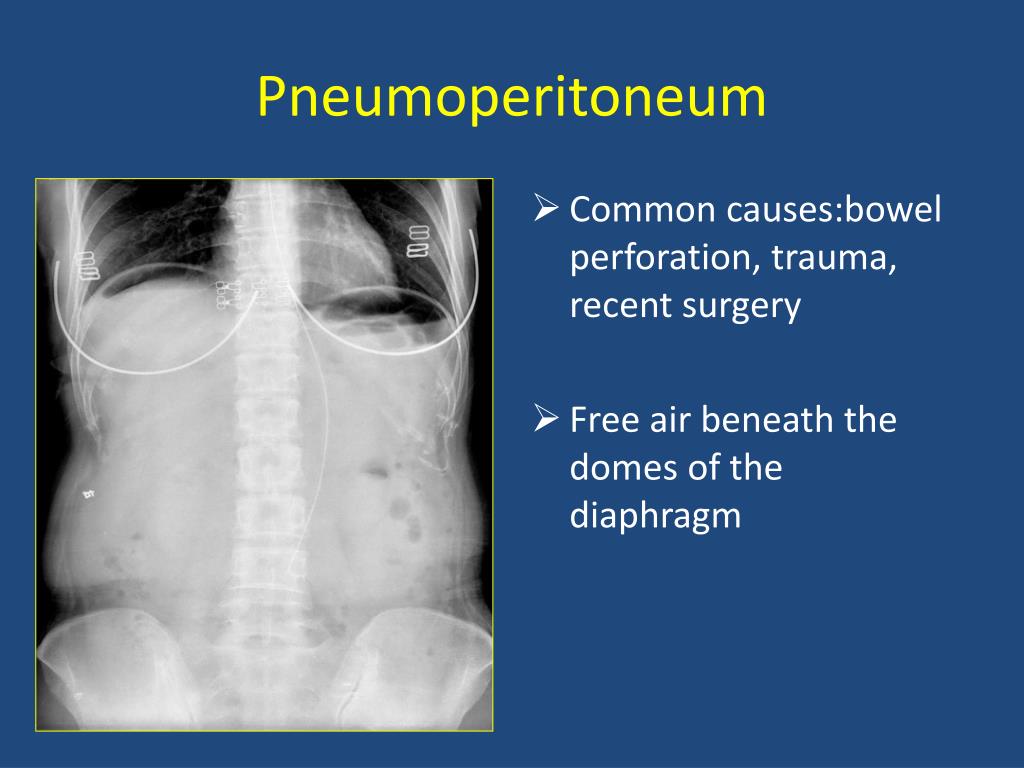 Pneumoperitoneum

➢ Common causes:bowel perforation, trauma, recent surgery

➢ Free air beneath the domes of the diaphragm